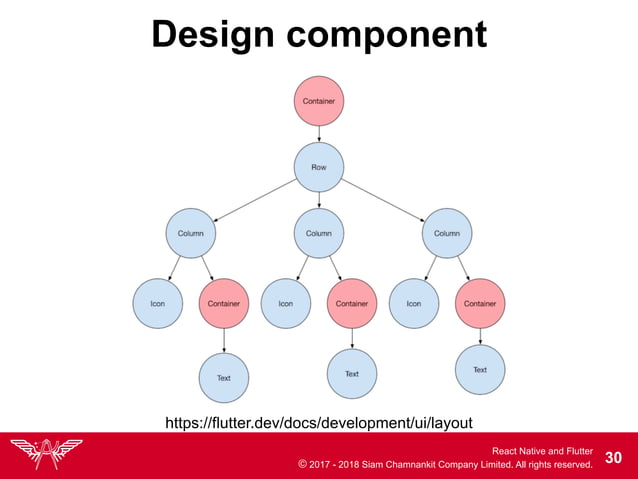 Design component

Container

Row

Column

Column

Column

Icon

Container

Icon

Container

Icon

Container

Text

Text

Text

https://flutter.dev/docs/development/ui/layout

React Native and Flutter
© 2017 - 2018 Siam Chamnankit Company Limited. All rights reserved.

30